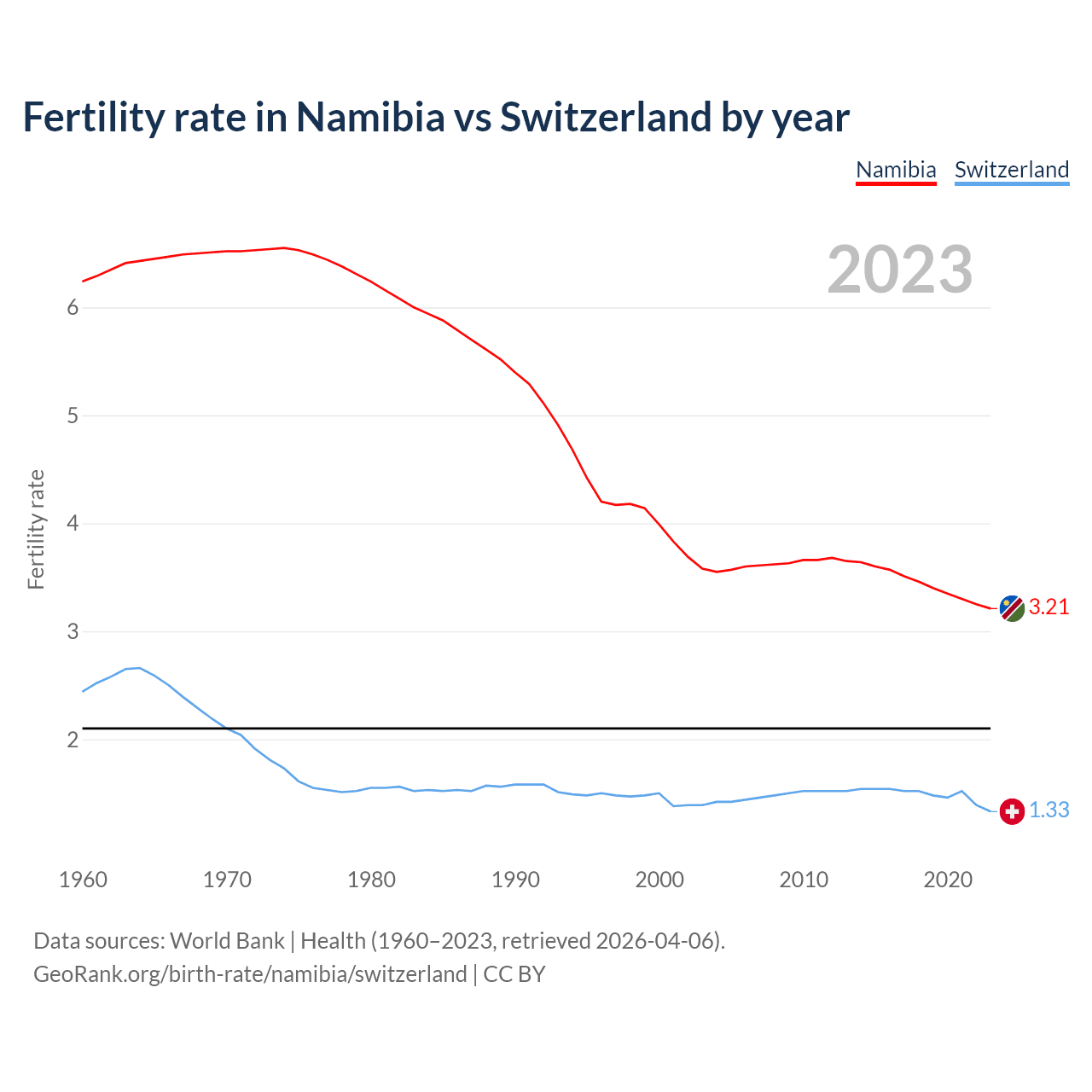 Fertility rate in Namibia vs Switzerland by year

Namibia Switzerland

2023

Fertility rate

6
5
4
3
2

3.21
1.33

1960 1970 1980 1990 2000 2010 2020

Data sources: World Bank | Health (1960–2023, retrieved 2026-04-06).
GeoRank.org/birth-rate/namibia/switzerland | CC BY